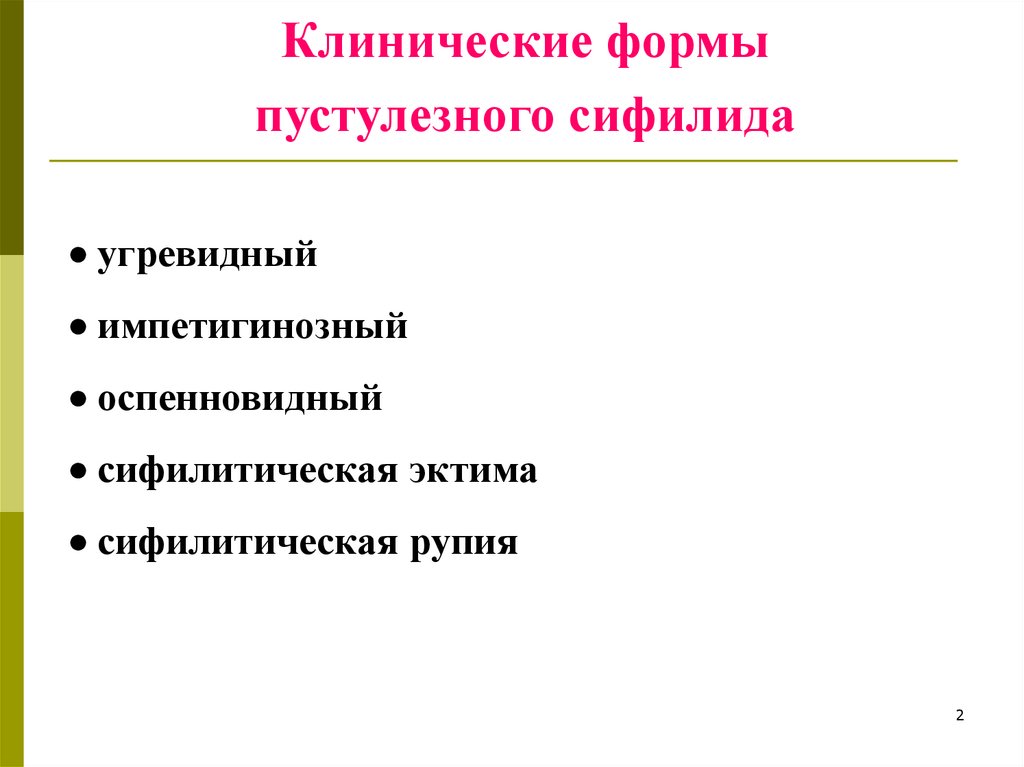 Клинические формы пустулезного сифилида

● угревидный
● импетигинозный
● оспенновидный
● сифилитическая эктима
● сифилитическая рупия

2